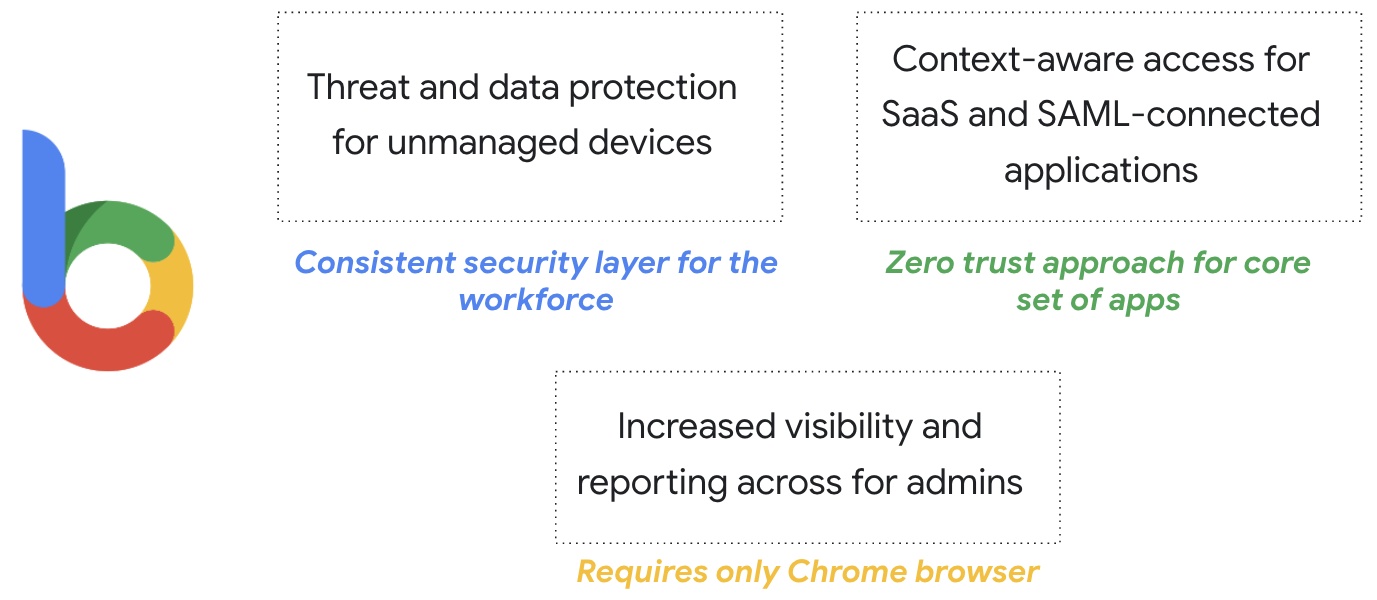 Threat and data protection for unmanaged devices

Consistent security layer for the workforce

Context-aware access for SaaS and SAML-connected applications

Zero trust approach for core set of apps

Increased visibility and reporting across for admins

Requires only Chrome browser